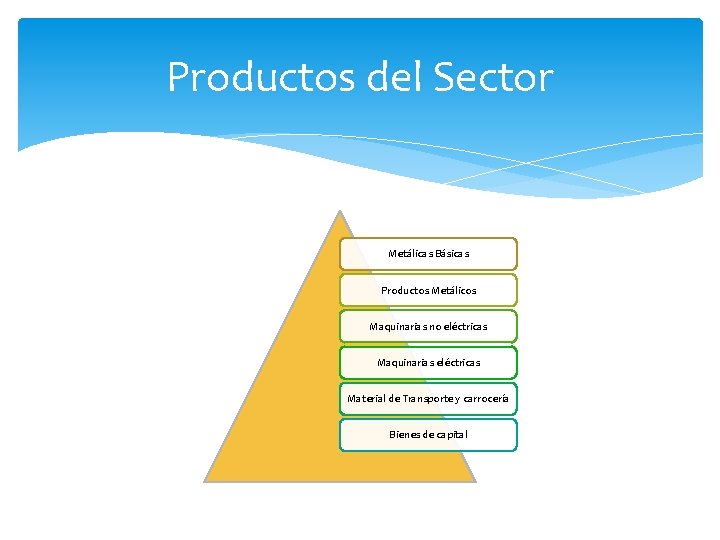 Productos del Sector

Metálicas Básicas

Productos Metálicos

Maquinarias no eléctricas

Maquinarias eléctricas

Material de Transporte y carrocería

Bienes de capital